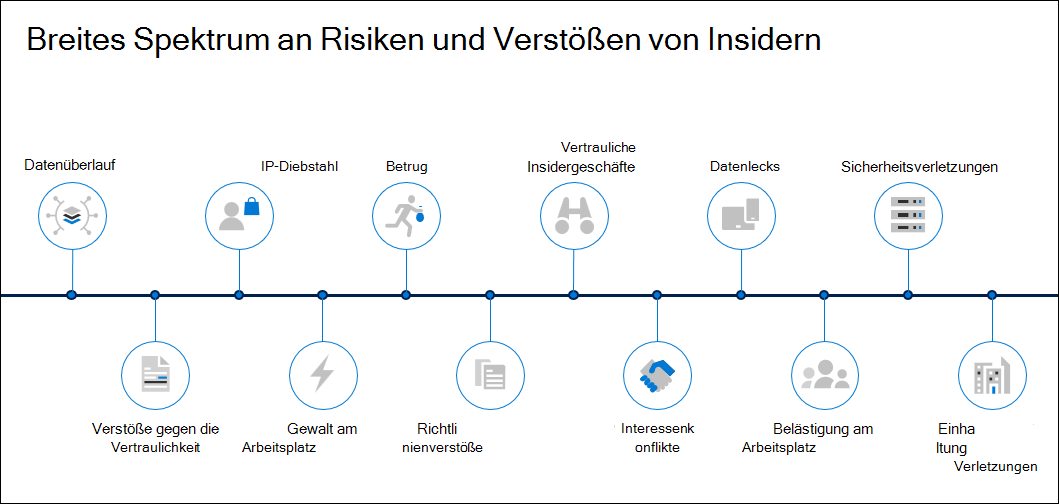 Breites Spektrum an Risiken und Verstößen von Insidern

Datenüberlauf

IP-Diebstahl

Betrug

Vertrauliche Insidergeschäfte

Datenlecks

Sicherheitsverletzungen

Verstöße gegen die Vertraulichkeit

Gewalt am Arbeitsplatz

Richtli nienverstöße

Interessenk onflikte

Belästigung am Arbeitsplatz

Einha ltung Verletzungen